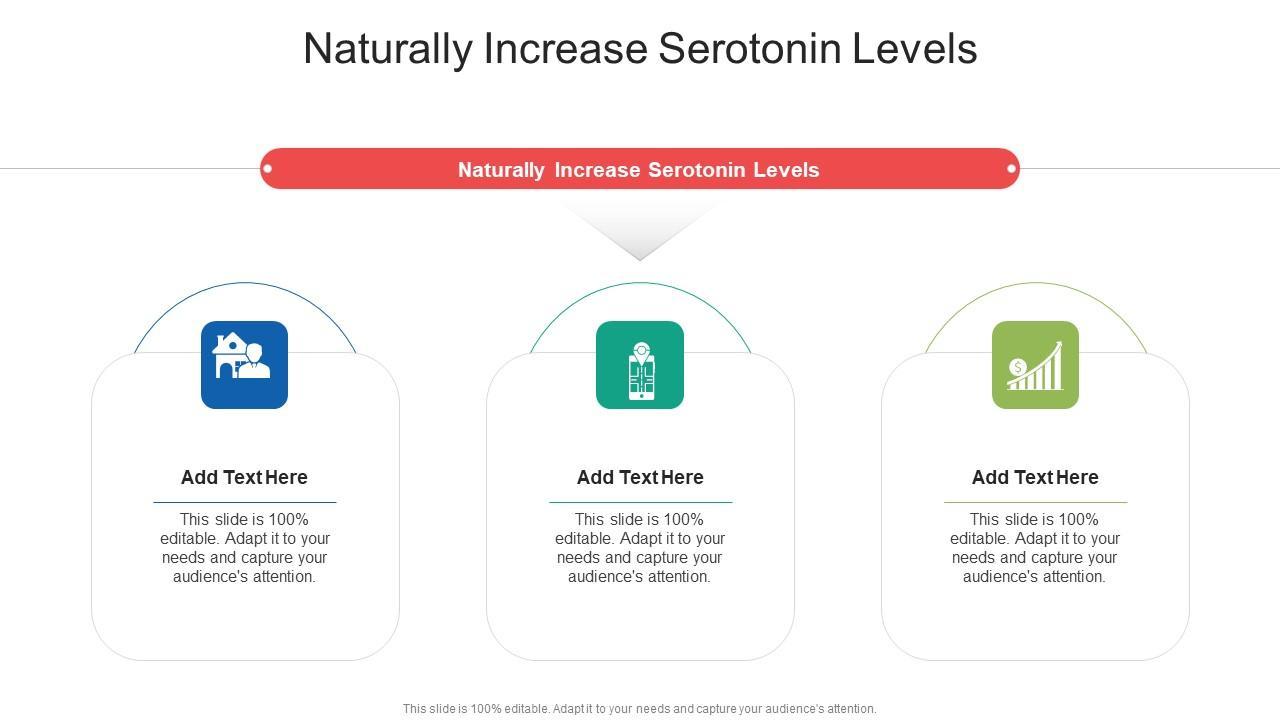 Naturally Increase Serotonin Levels

Naturally Increase Serotonin Levels

Add Text Here

This slide is 100% editable. Adapt it to your needs and capture your audience's attention.

Add Text Here

This slide is 100% editable. Adapt it to your needs and capture your audience's attention.

Add Text Here

This slide is 100% editable. Adapt it to your needs and capture your audience's attention.

This slide is 100% editable. Adapt it to your needs and capture your audience's attention.